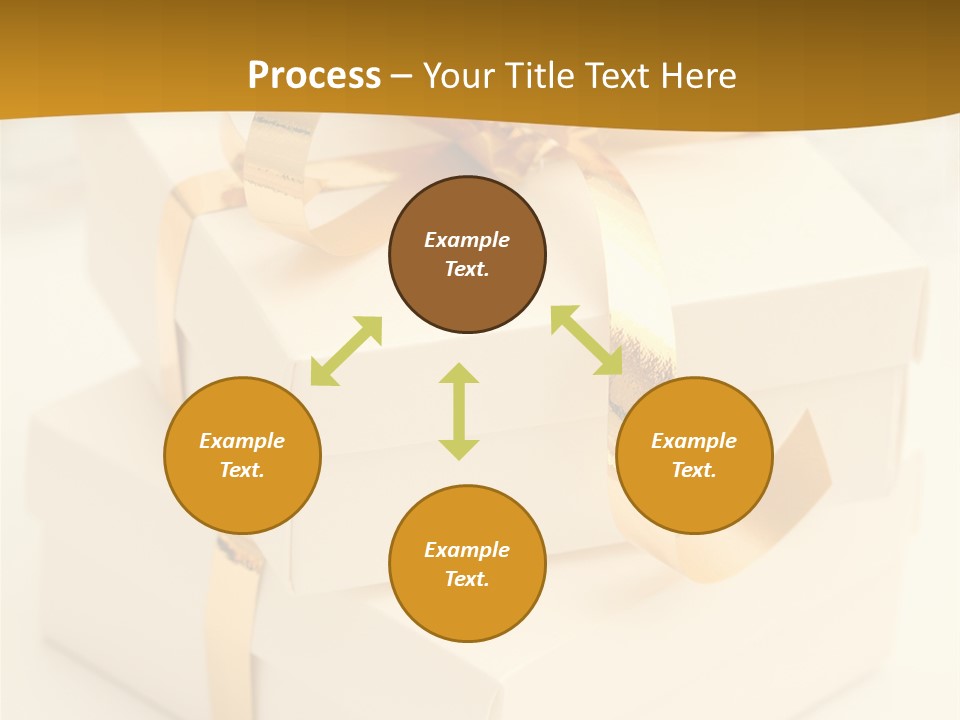 Process – Your Title Text Here

Example Text.

Example Text.

Example Text.

Example Text.